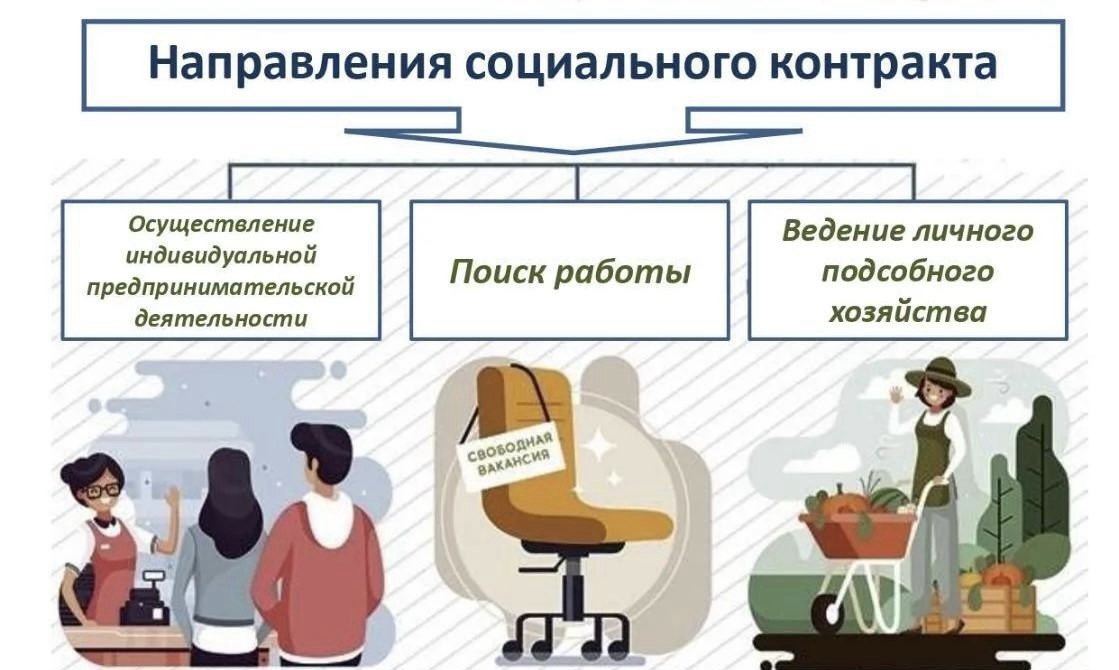 Направления социального контракта

Осуществление индивидуальной предпринимательской деятельности

Поиск работы

Ведение личного подсобного хозяйства

СВОБОДНАЯ ВАКАНСИЯ